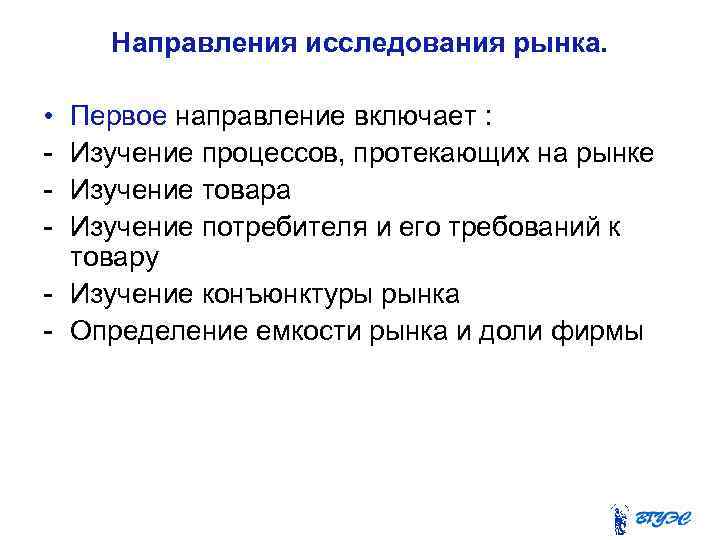 Направления исследования рынка.

• Первое направление включает :
- Изучение процессов, протекающих на рынке
- Изучение товара
- Изучение потребителя и его требований к товару
- Изучение конъюнктуры рынка
- Определение емкости рынка и доли фирмы

ВГУЭС